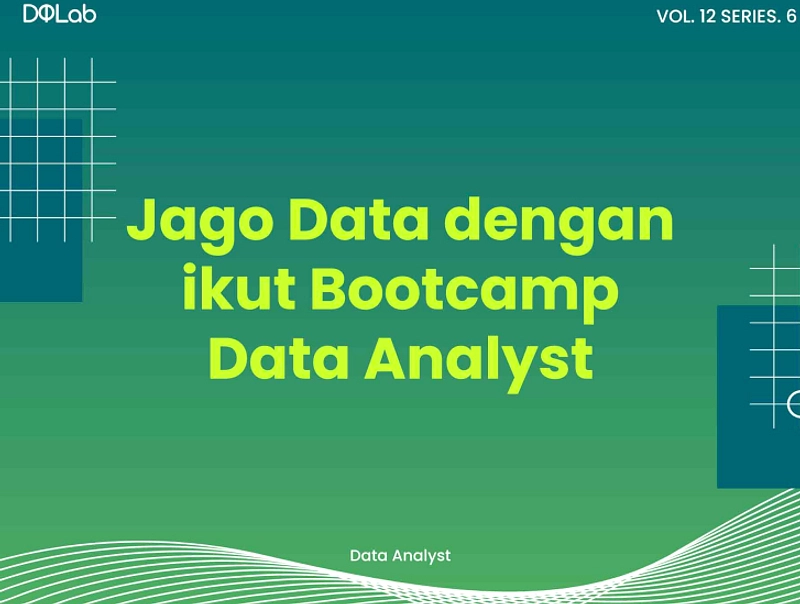 DQLab

VOL. 12 SERIES. 6

Jago Data dengan ikut Bootcamp Data Analyst

Data Analyst